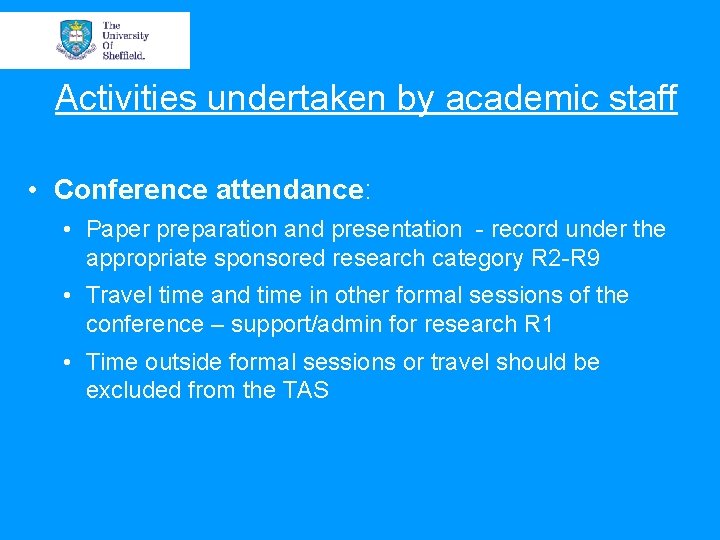 The University Of Sheffield.

Activities undertaken by academic staff

• Conference attendance:

• Paper preparation and presentation - record under the appropriate sponsored research category R2-R9

• Travel time and time in other formal sessions of the conference – support/admin for research R1

• Time outside formal sessions or travel should be excluded from the TAS